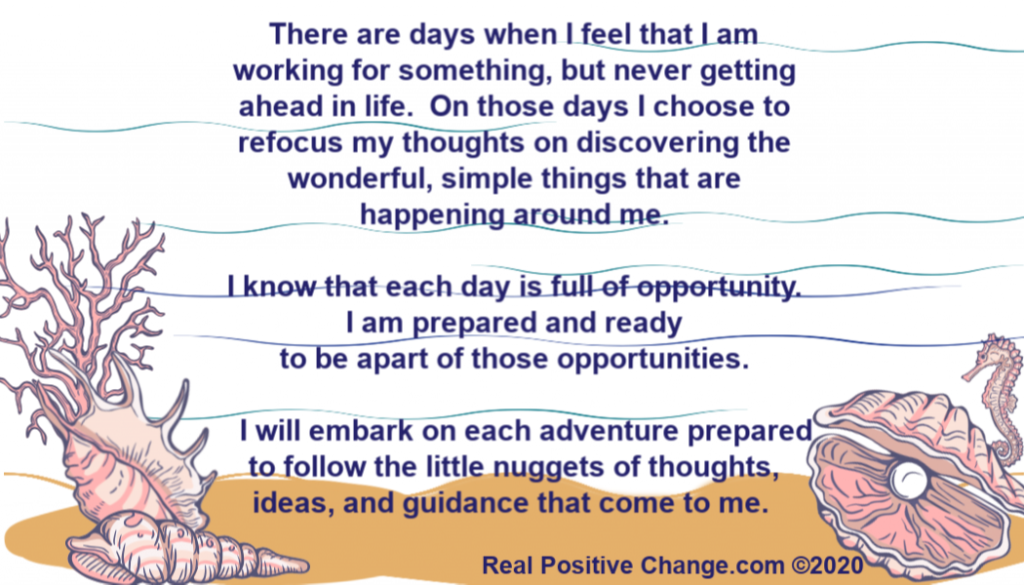 There are days when I feel that I am working for something, but never getting ahead in life. On those days I choose to refocus my thoughts on discovering the wonderful, simple things that are happening around me.

I know that each day is full of opportunity. I am prepared and ready to be apart of those opportunities.

I will embark on each adventure prepared to follow the little nuggets of thoughts, ideas, and guidance that come to me.

Real Positive Change.com ©2020